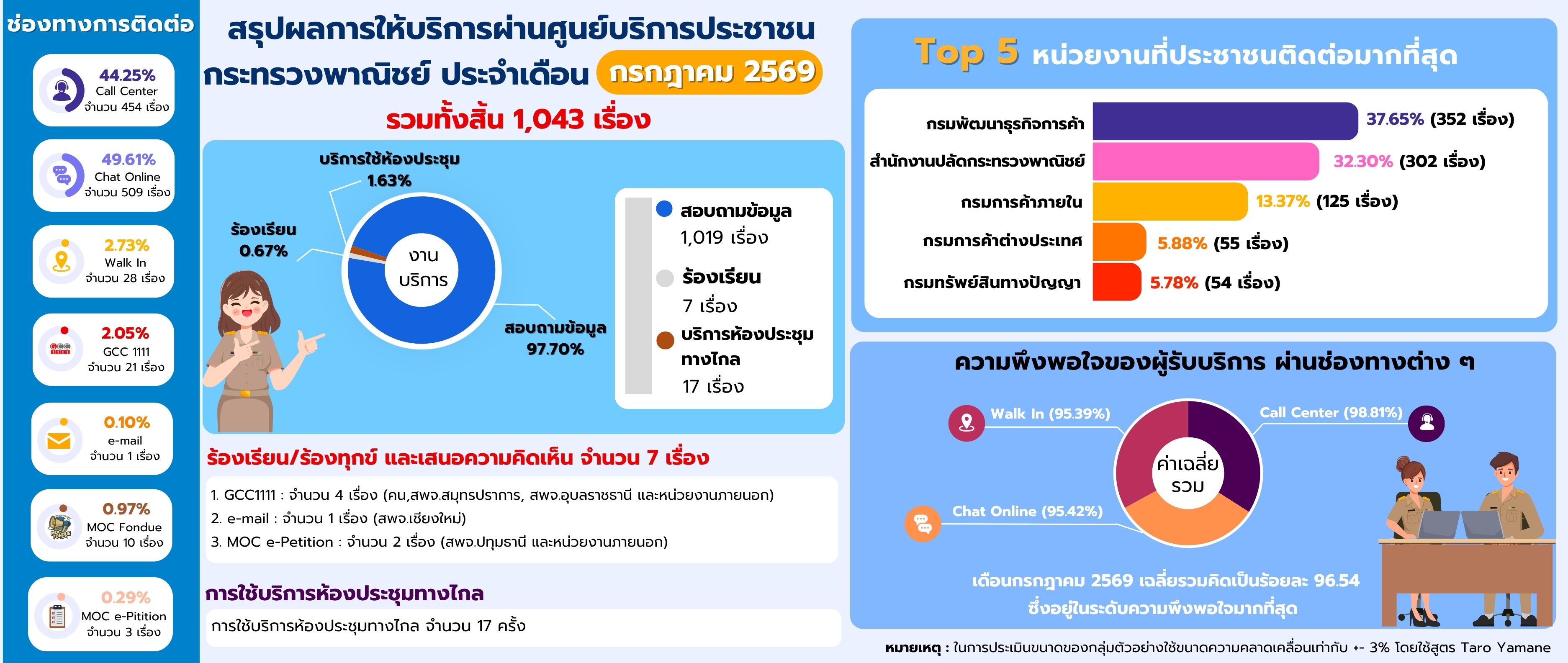 ช่องทางการติดต่อ

44.25%
Call Center
จำนวน 454 เรื่อง

49.61%
Chat Online
จำนวน 509 เรื่อง

2.73%
Walk In
จำนวน 28 เรื่อง

2.05%
GCC 1111
จำนวน 21 เรื่อง

0.10%
e-mail
จำนวน 1 เรื่อง

0.97%
MOC Fondue
จำนวน 10 เรื่อง

0.29%
MOC e-Pitition
จำนวน 3 เรื่อง

สรุปผลการให้บริการผ่านศูนย์บริการประชาชน กระทรวงพาณิชย์ ประจำเดือน กรกฎาคม 2569

รวมทั้งสิ้น 1,043 เรื่อง

บริการใช้ห้องประชุม 1.63%

ร้องเรียน 0.67%

งานบริการ

สอบถามข้อมูล 97.70%

สอบถามข้อมูล 1,019 เรื่อง

ร้องเรียน 7 เรื่อง

บริการห้องประชุมทางไกล 17 เรื่อง

ร้องเรียน/ร้องทุกข์ และเสนอความคิดเห็น จำนวน 7 เรื่อง

1. GCC1111 : จำนวน 4 เรื่อง (คน,สพจ.สมุทรปราการ, สพจ.อุบลราชธานี และหน่วยงานภายนอก)
2. e-mail : จำนวน 1 เรื่อง (สพจ.เชียงใหม่)
3. MOC e-Petition : จำนวน 2 เรื่อง (สพจ.ปทุมธานี และหน่วยงานภายนอก)

การใช้บริการห้องประชุมทางไกล

การใช้บริการห้องประชุมทางไกล จำนวน 17 ครั้ง

Top 5 หน่วยงานที่ประชาชนติดต่อมากที่สุด

กรมพัฒนาธุรกิจการค้า 37.65% (352 เรื่อง)
สำนักงานปลัดกระทรวงพาณิชย์ 32.30% (302 เรื่อง)
กรมการค้าภายใน 13.37% (125 เรื่อง)
กรมการค้าต่างประเทศ 5.88% (55 เรื่อง)
กรมทรัพย์สินทางปัญญา 5.78% (54 เรื่อง)

ความพึงพอใจของผู้รับบริการ ผ่านช่องทางต่าง ๆ

Walk In (95.39%)
Call Center (98.81%)
ค่าเฉลี่ยรวม
Chat Online (95.42%)

เดือนกรกฎาคม 2569 เฉลี่ยรวมคิดเป็นร้อยละ 96.54 ซึ่งอยู่ในระดับความพึงพอใจมากที่สุด

หมายเหตุ : ในการประเมินขนาดของกลุ่มตัวอย่างใช้ขนาดความคลาดเคลื่อนเท่ากับ +- 3% โดยใช้สูตร Taro Yamane